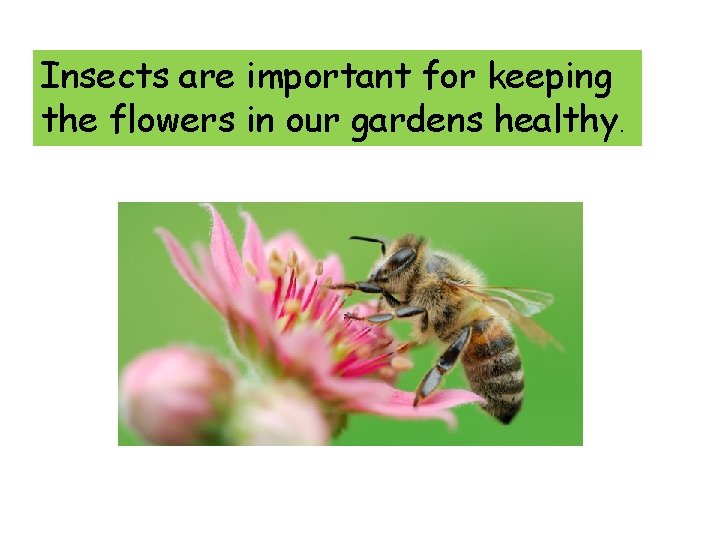 Insects are important for keeping the flowers in our gardens healthy.